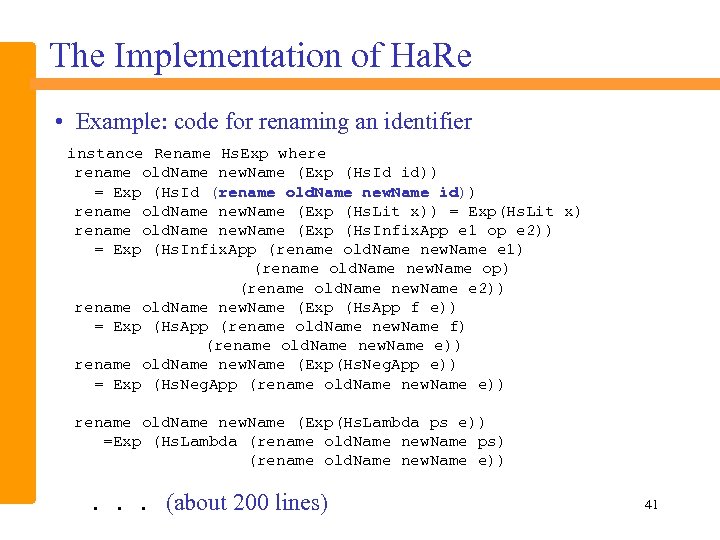 The Implementation of HaRe

• Example: code for renaming an identifier

instance Rename HsExp where
 rename oldName newName (Exp (HsId id))
   = Exp (HsId (rename oldName newName id))
 rename oldName newName (Exp (HsLit x)) = Exp(HsLit x)
 rename oldName newName (Exp (HsInfixApp e1 op e2))
   = Exp (HsInfixApp (rename oldName newName e1)
                  (rename oldName newName op)
                 (rename oldName newName e2))
 rename oldName newName (Exp (HsApp f e))
   = Exp (HsApp (rename oldName newName f)
              (rename oldName newName e))
 rename oldName newName (Exp(HsNegApp e))
   = Exp (HsNegApp (rename oldName newName e))

 rename oldName newName (Exp(HsLambda ps e))
    =Exp (HsLambda (rename oldName newName ps)
                  (rename oldName newName e))

. . . (about 200 lines)

41